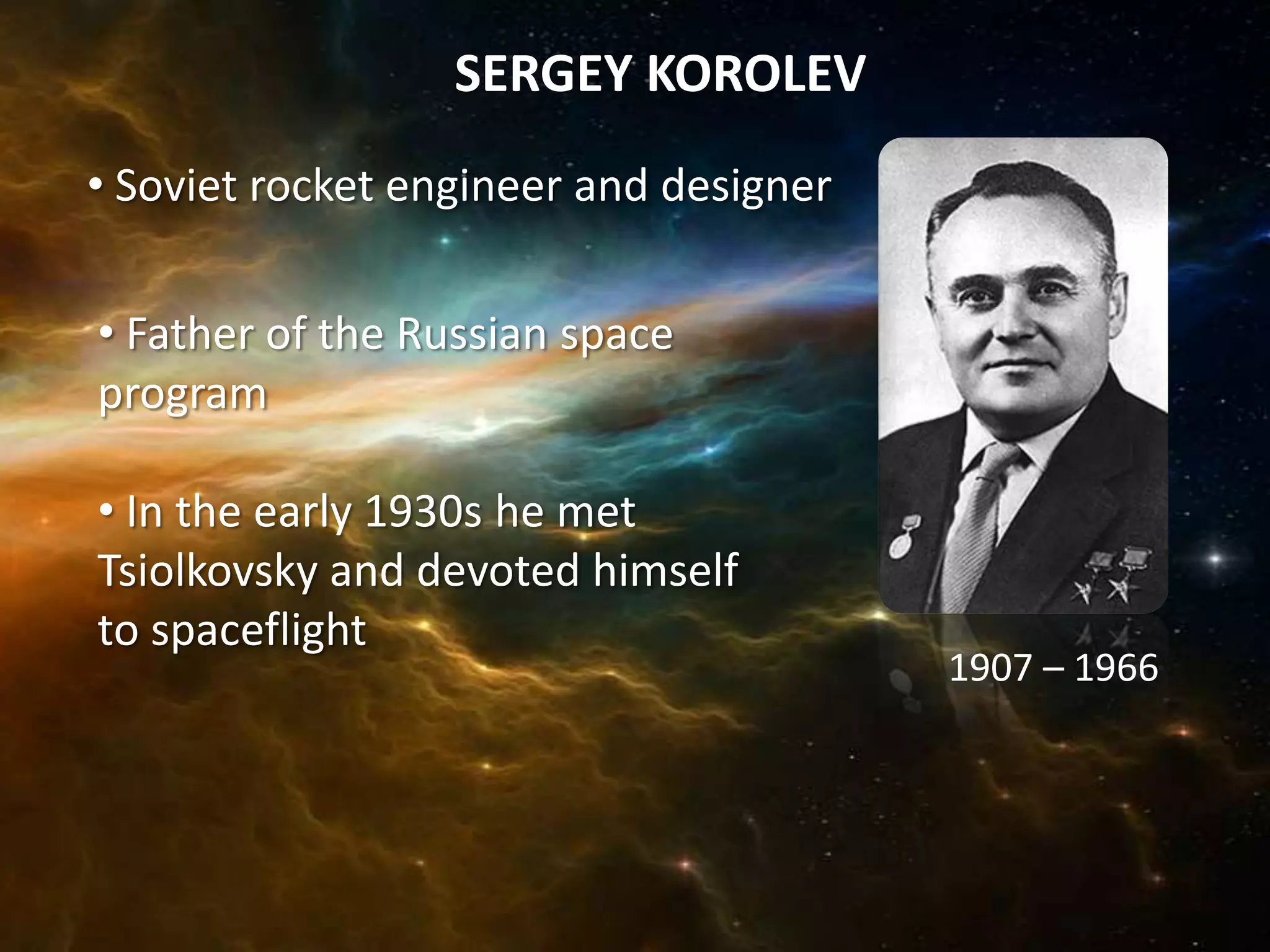 SERGEY KOROLEV

• Soviet rocket engineer and designer

• Father of the Russian space program

• In the early 1930s he met Tsiolkovsky and devoted himself to spaceflight

1907 – 1966